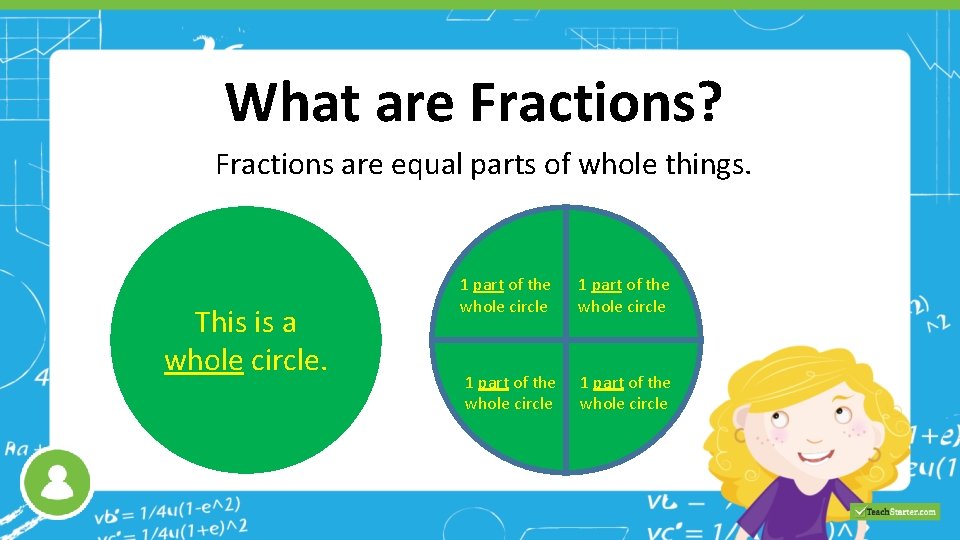 What are Fractions?

Fractions are equal parts of whole things.

This is a whole circle.

1 part of the whole circle

1 part of the whole circle

1 part of the whole circle

1 part of the whole circle

TeachStarter.com